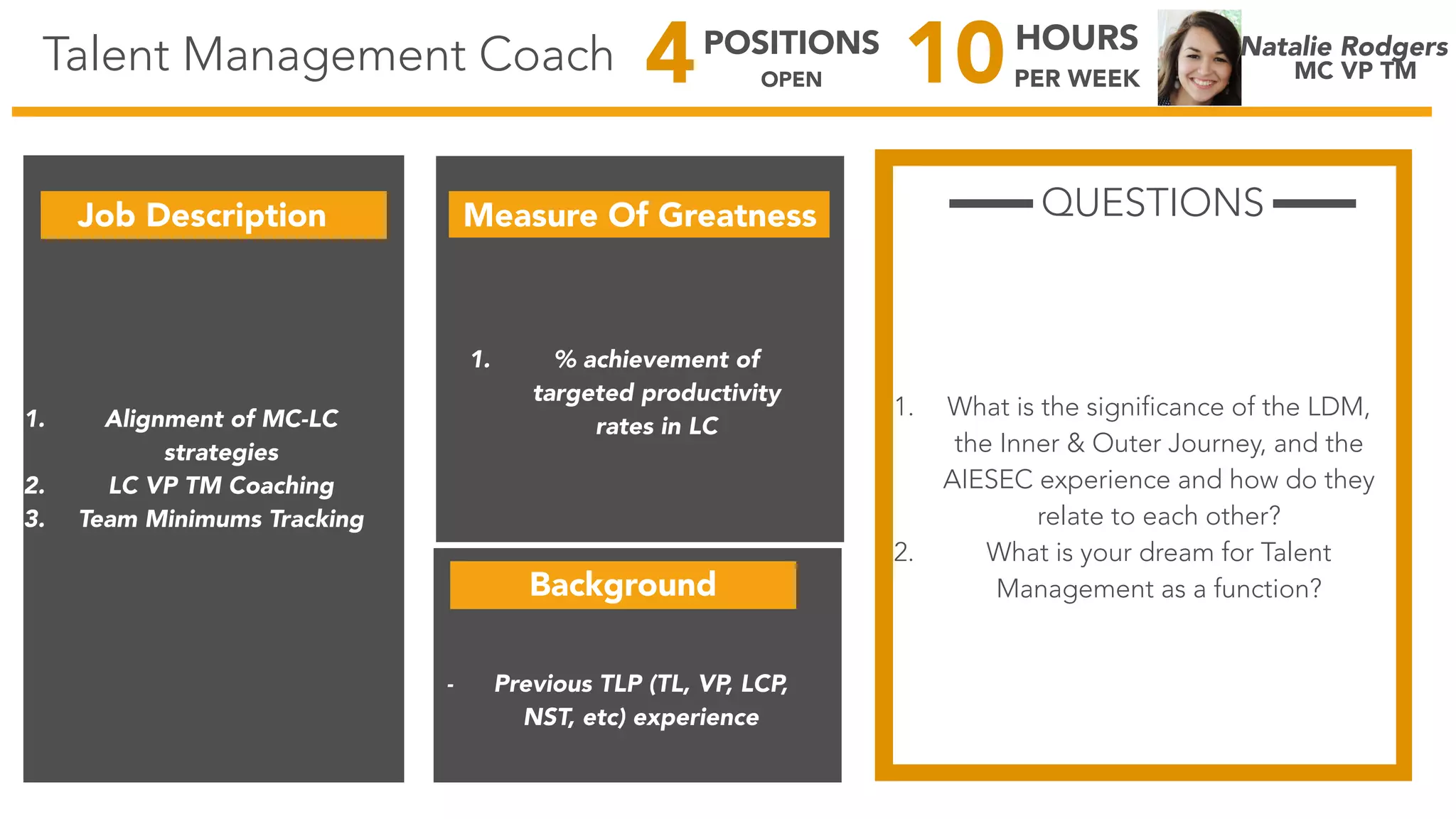 Talent Management Coach 4 POSITIONS OPEN 10 HOURS PER WEEK Natalie Rodgers MC VP TM

Job Description

1. Alignment of MC-LC strategies
2. LC VP TM Coaching
3. Team Minimums Tracking

Measure Of Greatness

1. % achievement of targeted productivity rates in LC

Background

- Previous TLP (TL, VP, LCP, NST, etc) experience

QUESTIONS

1. What is the significance of the LDM, the Inner & Outer Journey, and the AIESEC experience and how do they relate to each other?
2. What is your dream for Talent Management as a function?